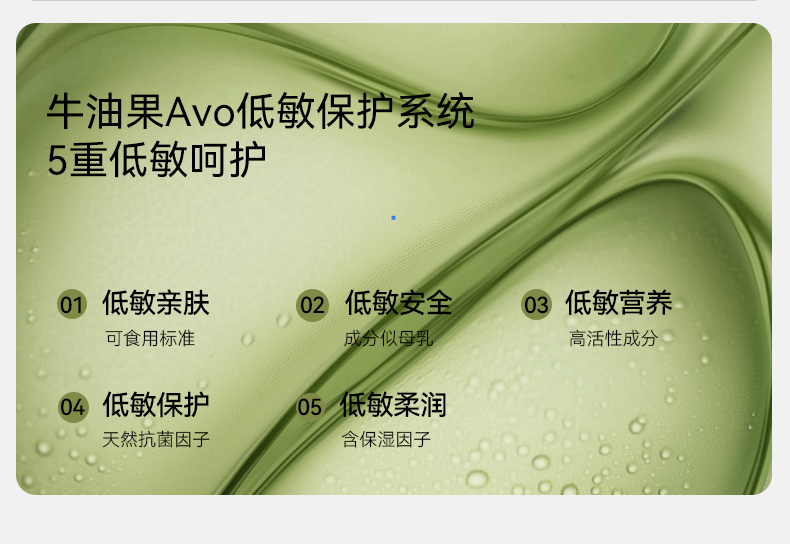 牛油果Avo低敏保护系统
5重低敏呵护

01 低敏亲肤
可食用标准

02 低敏安全
成分似母乳

03 低敏营养
高活性成分

04 低敏保护
天然抗菌因子

05 低敏柔润
含保湿因子